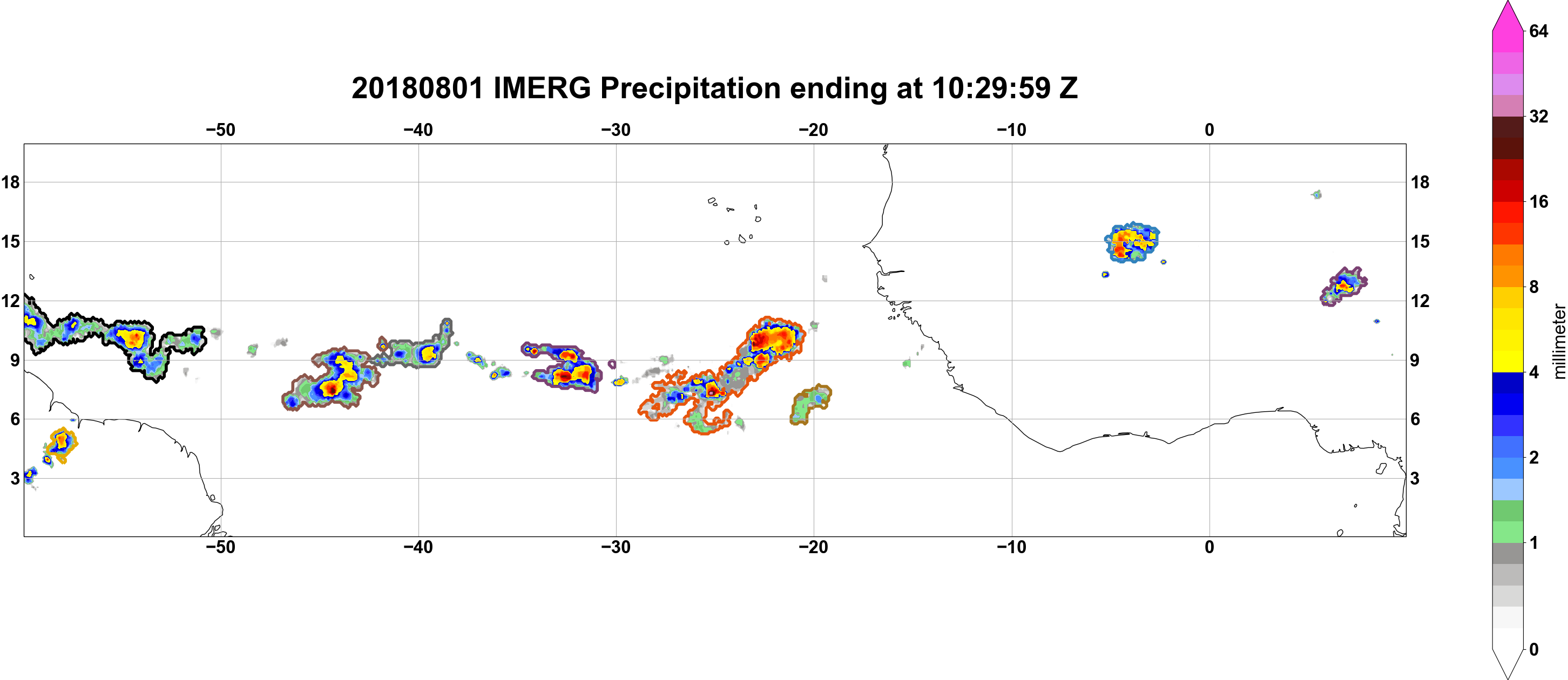 20180801 IMERG Precipitation ending at 10:29:59 Z

−50 −40 −30 −20 −10 0

18
15
12
9
6
3

18
15
12
9
6
3

−50 −40 −30 −20 −10 0

64
32
16
8
4
2
1
0

millimeter